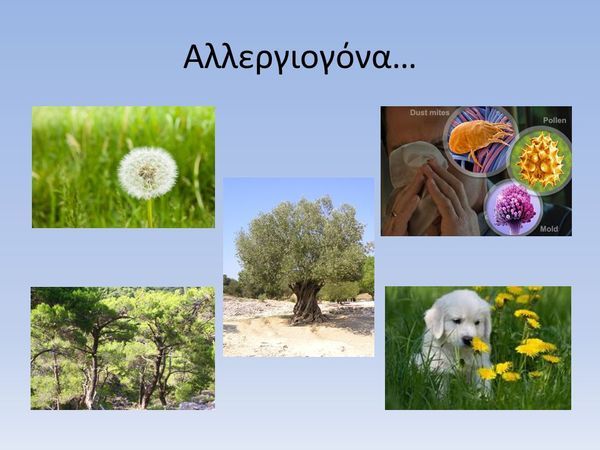 Αλλεργιογόνα…

Dust mites
Pollen
Mold